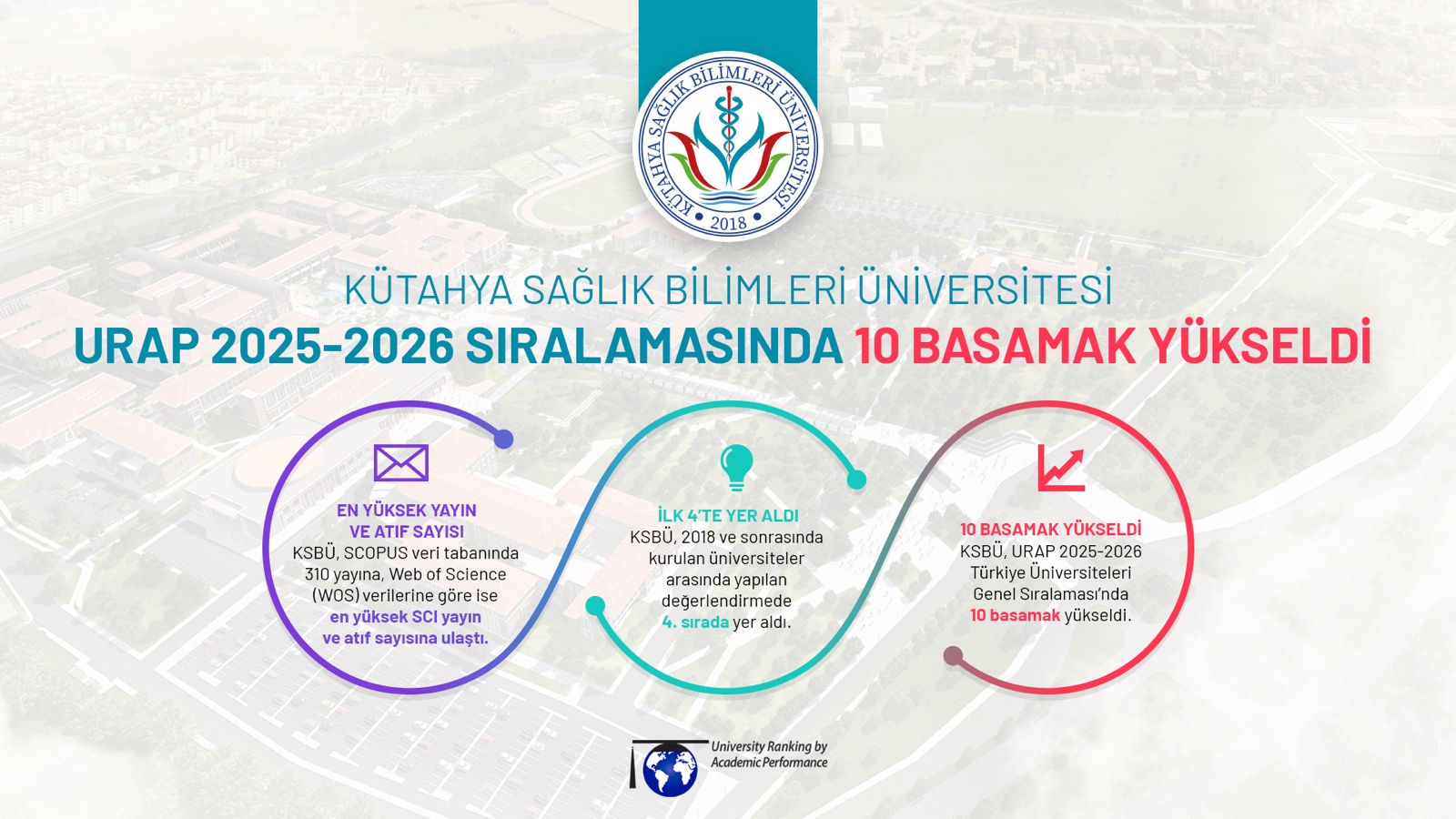 KÜTAHYA SAĞLIK BİLİMLERİ ÜNİVERSİTESİ
2018

KÜTAHYA SAĞLIK BİLİMLERİ ÜNİVERSİTESİ
URAP 2025-2026 SIRALAMASINDA 10 BASAMAK YÜKSELDİ

EN YÜKSEK YAYIN VE ATIF SAYISI
KSBÜ, SCOPUS veri tabanında 310 yayına, Web of Science (WOS) verilerine göre ise en yüksek SCI yayın ve atıf sayısına ulaştı.

İLK 4'TE YER ALDI
KSBÜ, 2018 ve sonrasında kurulan üniversiteler arasında yapılan değerlendirmede 4. sırada yer aldı.

10 BASAMAK YÜKSELDİ
KSBÜ, URAP 2025-2026 Türkiye Üniversiteleri Genel Sıralaması'nda 10 basamak yükseldi.

University Ranking by Academic Performance